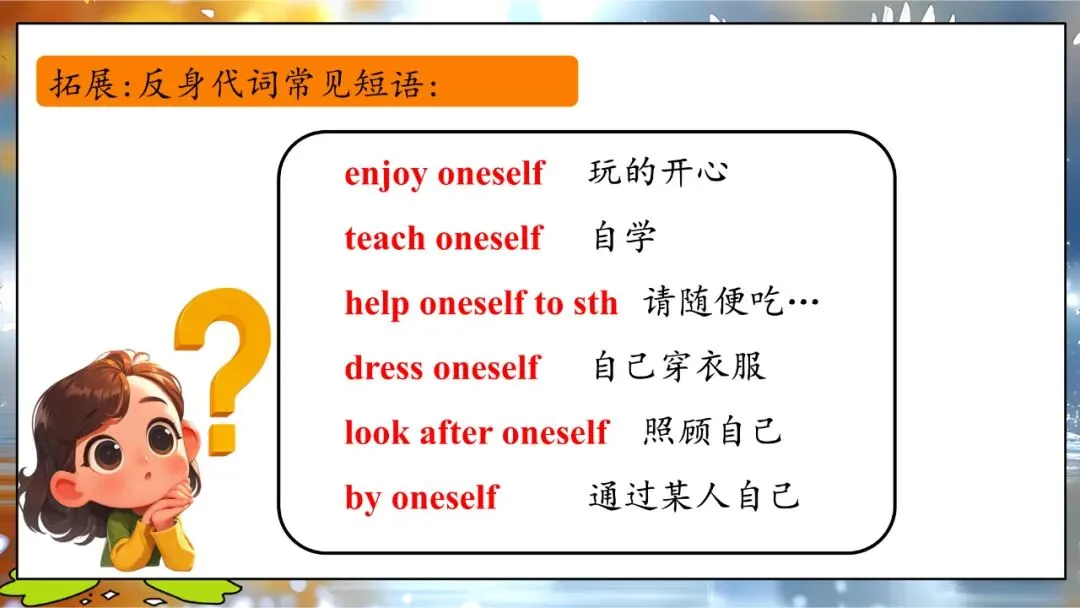 拓展:反身代词常见短语:

enjoy oneself 玩的开心

teach oneself 自学

help oneself to sth 请随便吃…

dress oneself 自己穿衣服

look after oneself 照顾自己

by oneself 通过某人自己